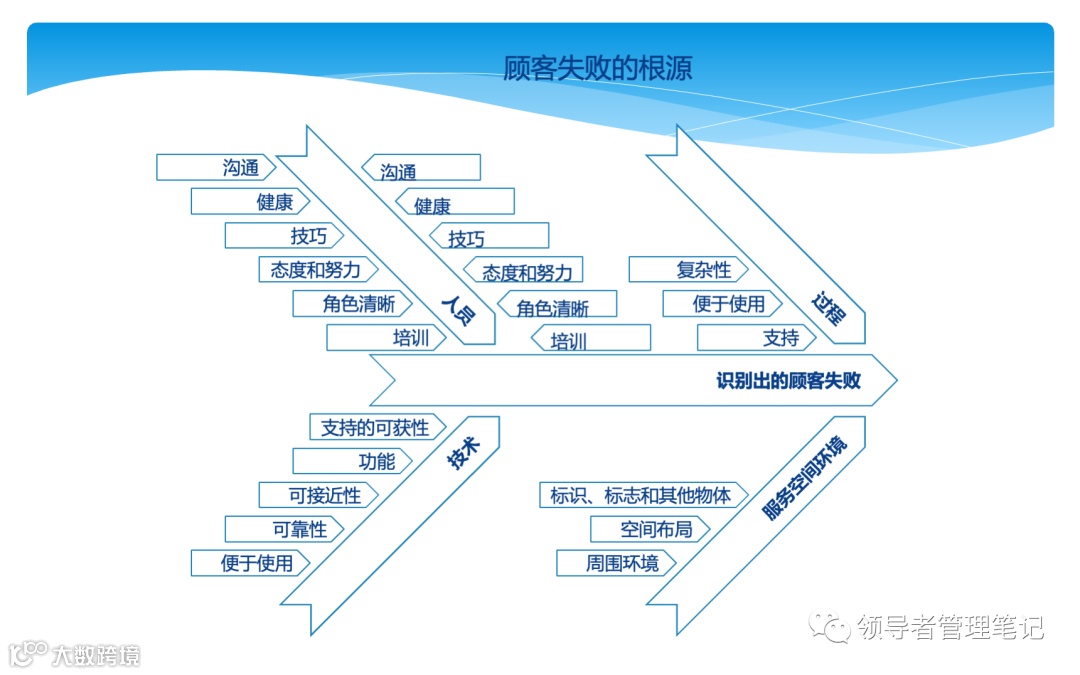 顾客失败的根源

沟通
健康
技巧
态度和努力
角色清晰
培训

人员

沟通
健康
技巧
态度和努力
角色清晰
培训

复杂性
便于使用
支持

过程

识别出的顾客失败

支持的可获性
功能
可接近性
可靠性
便于使用

技术

标识、标志和其他物体
空间布局
周围环境

服务空间环境

领导者管理笔记

大数跨境